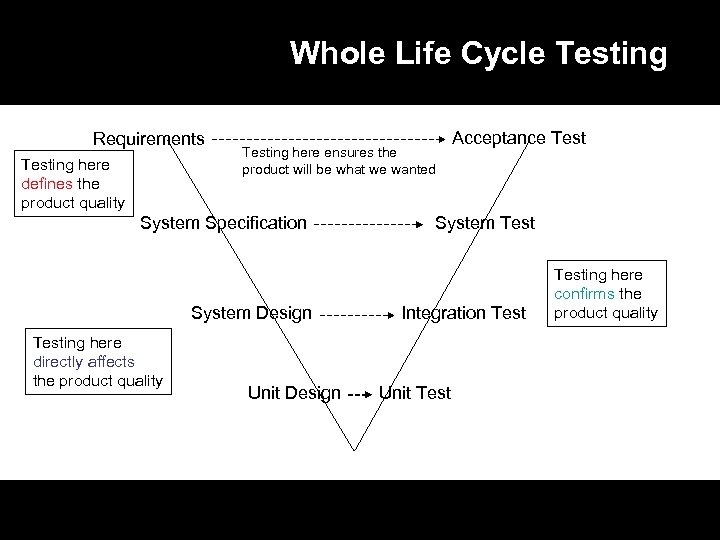 Whole Life Cycle Testing

Requirements Acceptance Test

Testing here ensures the product will be what we wanted

Testing here defines the product quality

System Specification System Test

Testing here confirms the product quality

System Design Integration Test

Testing here directly affects the product quality

Unit Design Unit Test